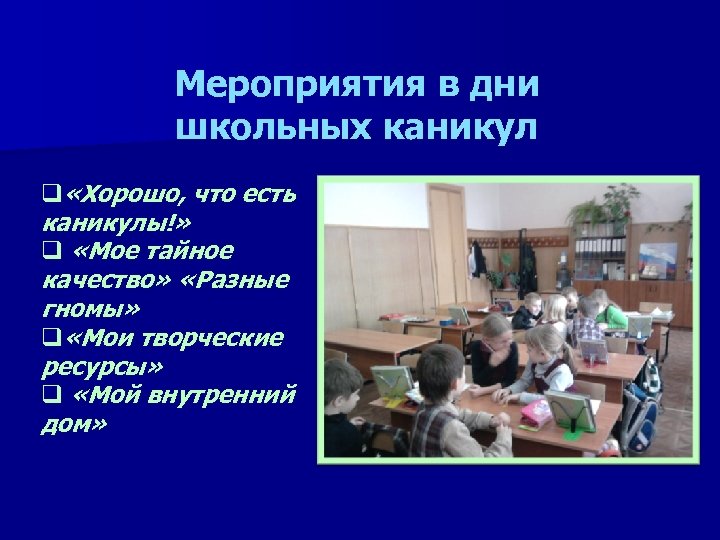 Мероприятия в дни школьных каникул

❑«Хорошо, что есть каникулы!»
❑ «Мое тайное качество» «Разные гномы»
❑«Мои творческие ресурсы»
❑ «Мой внутренний дом»